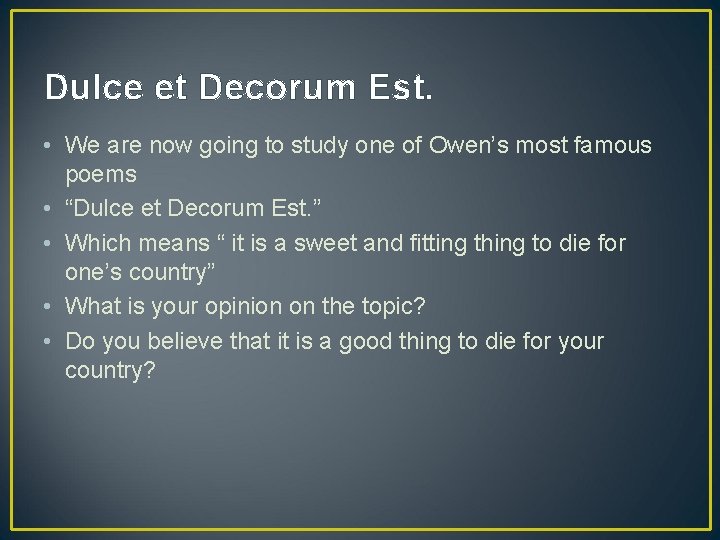 Dulce et Decorum Est.

• We are now going to study one of Owen’s most famous poems
• “Dulce et Decorum Est.”
• Which means “ it is a sweet and fitting thing to die for one’s country”
• What is your opinion on the topic?
• Do you believe that it is a good thing to die for your country?